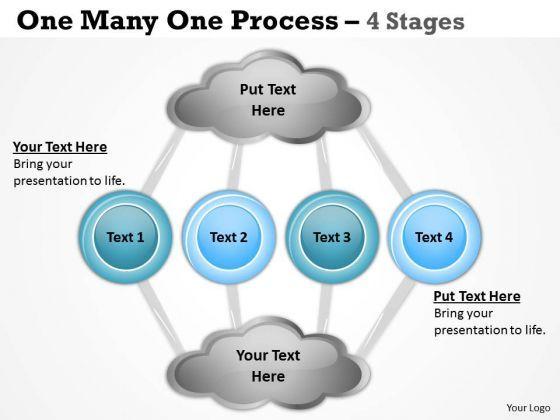 One Many One Process – 4 Stages

Put Text Here

Your Text Here
Bring your presentation to life.

Text 1

Text 2

Text 3

Text 4

Put Text Here
Bring your presentation to life.

Your Text Here

Your Logo